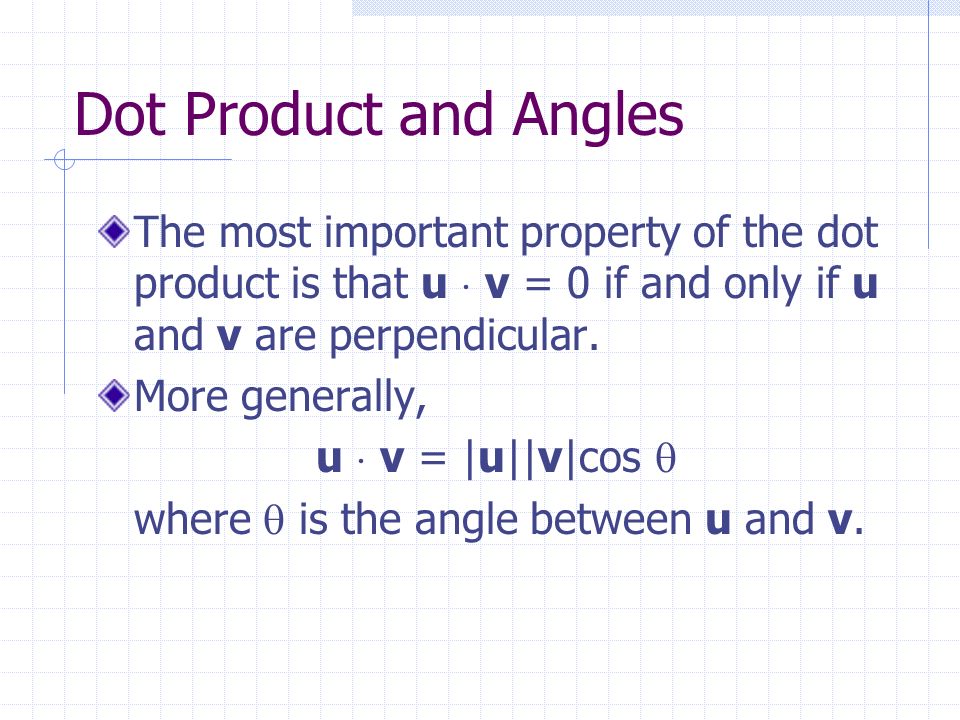 Dot Product and Angles

The most important property of the dot product is that $\mathbf{u} \cdot \mathbf{v} = 0$ if and only if $\mathbf{u}$ and $\mathbf{v}$ are perpendicular.

More generally,

$\mathbf{u} \cdot \mathbf{v} = |\mathbf{u}||\mathbf{v}|\cos\theta$

where $\theta$ is the angle between $\mathbf{u}$ and $\mathbf{v}$.